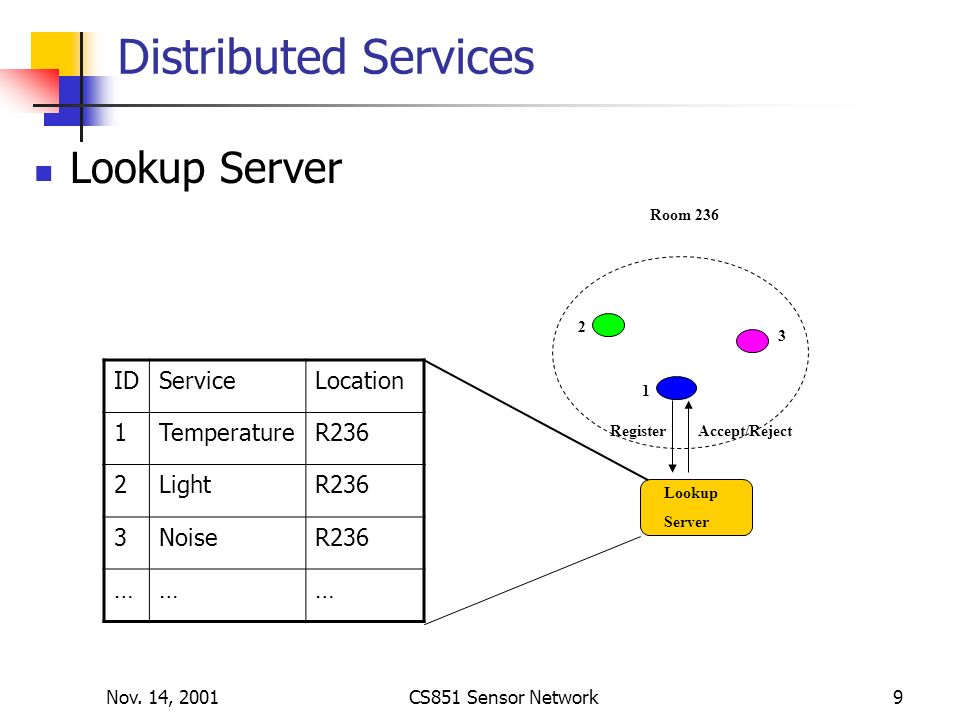 Distributed Services

Lookup Server

| ID | Service | Location |
|---|---|---|
| 1 | Temperature | R236 |
| 2 | Light | R236 |
| 3 | Noise | R236 |
| … | … | … |

Room 236

2

3

1

Register

Accept/Reject

Lookup Server

Nov. 14, 2001

CS851 Sensor Network

9